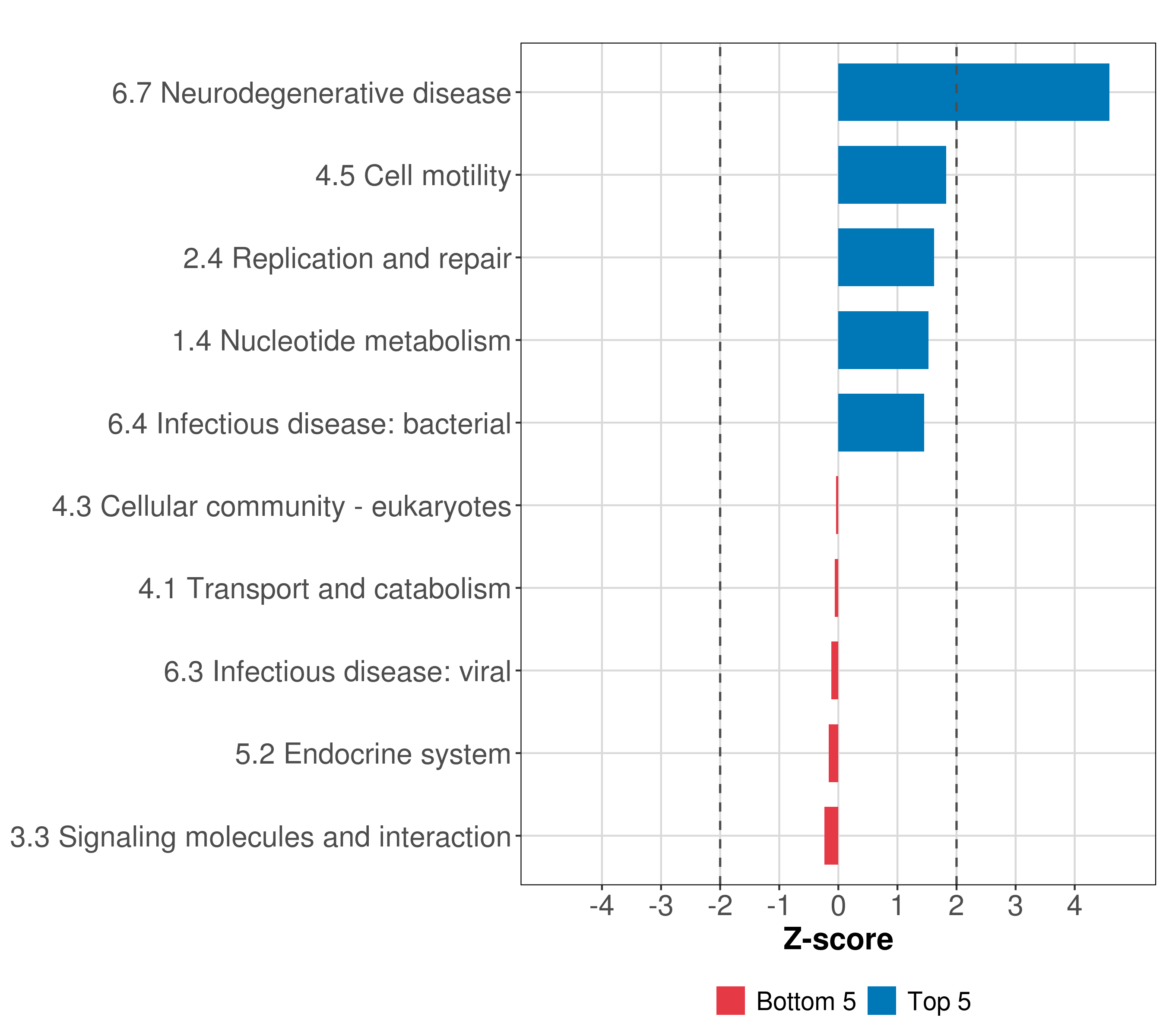 6.7 Neurodegenerative disease
4.5 Cell motility
2.4 Replication and repair
1.4 Nucleotide metabolism
6.4 Infectious disease: bacterial
4.3 Cellular community - eukaryotes
4.1 Transport and catabolism
6.3 Infectious disease: viral
5.2 Endocrine system
3.3 Signaling molecules and interaction

-4 -3 -2 -1 0 1 2 3 4
Z-score

Bottom 5 Top 5